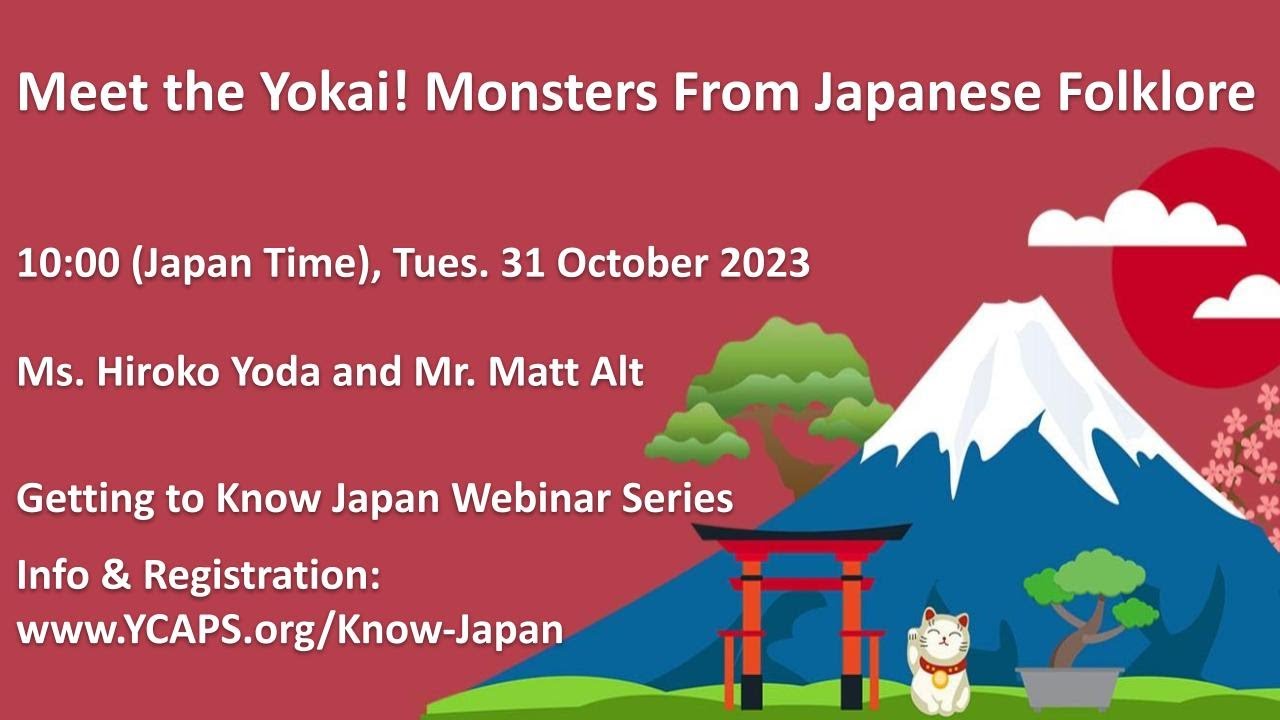 Meet the Yokai! Monsters From Japanese Folklore

10:00 (Japan Time), Tues. 31 October 2023

Ms. Hiroko Yoda and Mr. Matt Alt

Getting to Know Japan Webinar Series

Info & Registration:
www.YCAPS.org/Know-Japan